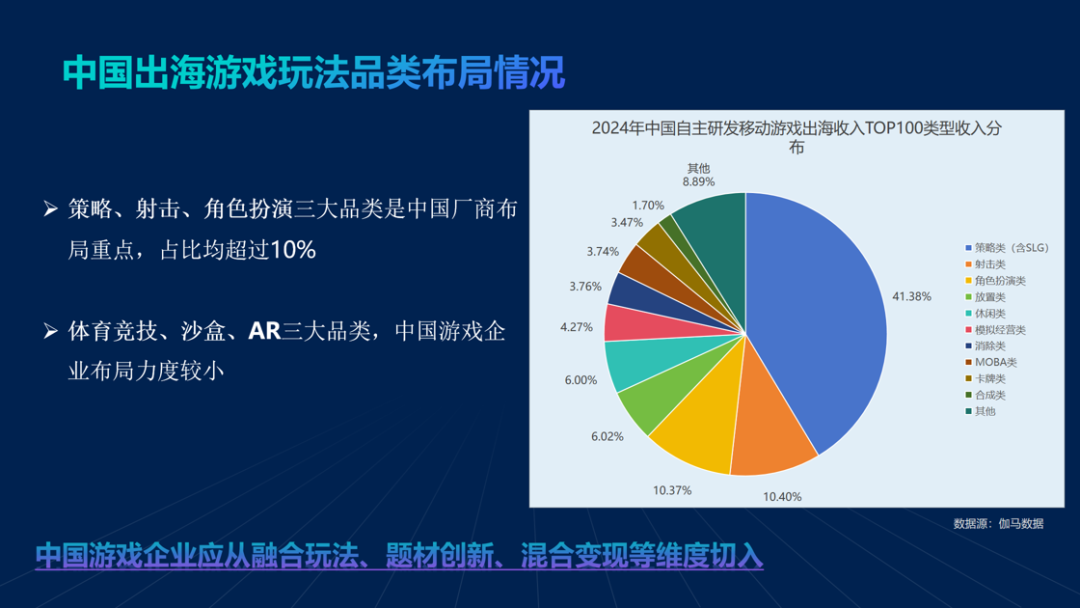 中国出海游戏玩法品类布局情况

➢ 策略、射击、角色扮演三大品类是中国厂商布局重点，占比均超过10%

➢ 体育竞技、沙盒、AR三大品类，中国游戏企业布局力度较小

2024年中国自主研发移动游戏出海收入TOP100类型收入分布

其他 8.89%
1.70%
3.47%
3.74%
3.76%
4.27%
6.00%
6.02%
10.37%
10.40%
41.38%

策略类（含SLG）
射击类
角色扮演类
放置类
休闲类
模拟经营类
消除类
MOBA类
卡牌类
合成类
其他

数据源：伽马数据

中国游戏企业应从融合玩法、题材创新、混合变现等维度切入